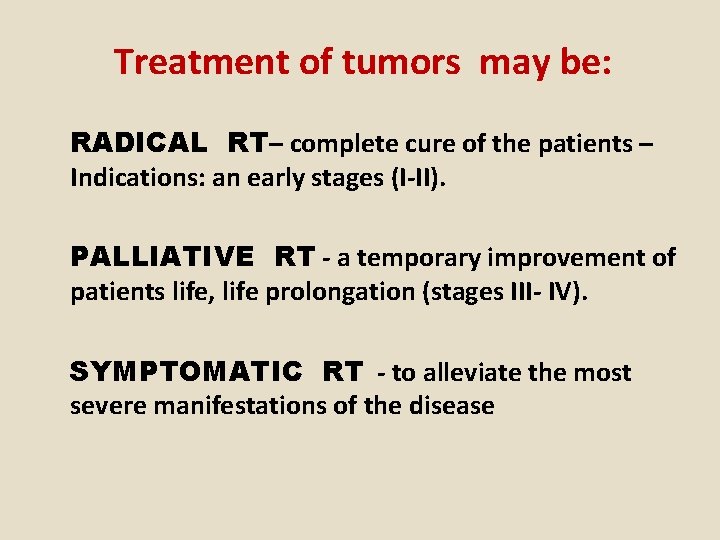 Treatment of tumors may be:

RADICAL RT– complete cure of the patients – Indications: an early stages (I-II).

PALLIATIVE RT - a temporary improvement of patients life, life prolongation (stages III- IV).

SYMPTOMATIC RT - to alleviate the most severe manifestations of the disease